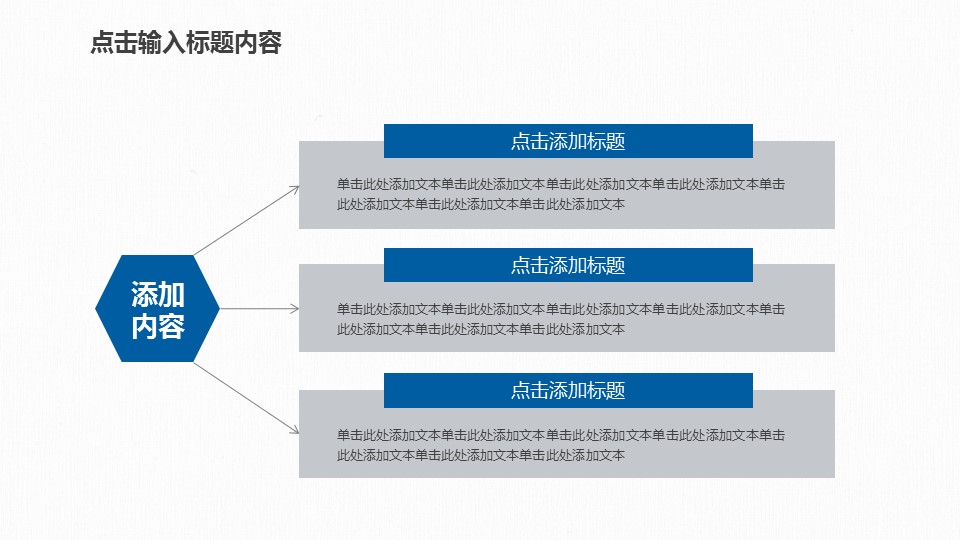 点击输入标题内容

添加内容

点击添加标题

单击此处添加文本单击此处添加文本单击此处添加文本单击此处添加文本单击此处添加文本单击此处添加文本单击此处添加文本

点击添加标题

单击此处添加文本单击此处添加文本单击此处添加文本单击此处添加文本单击此处添加文本单击此处添加文本单击此处添加文本

点击添加标题

单击此处添加文本单击此处添加文本单击此处添加文本单击此处添加文本单击此处添加文本单击此处添加文本单击此处添加文本